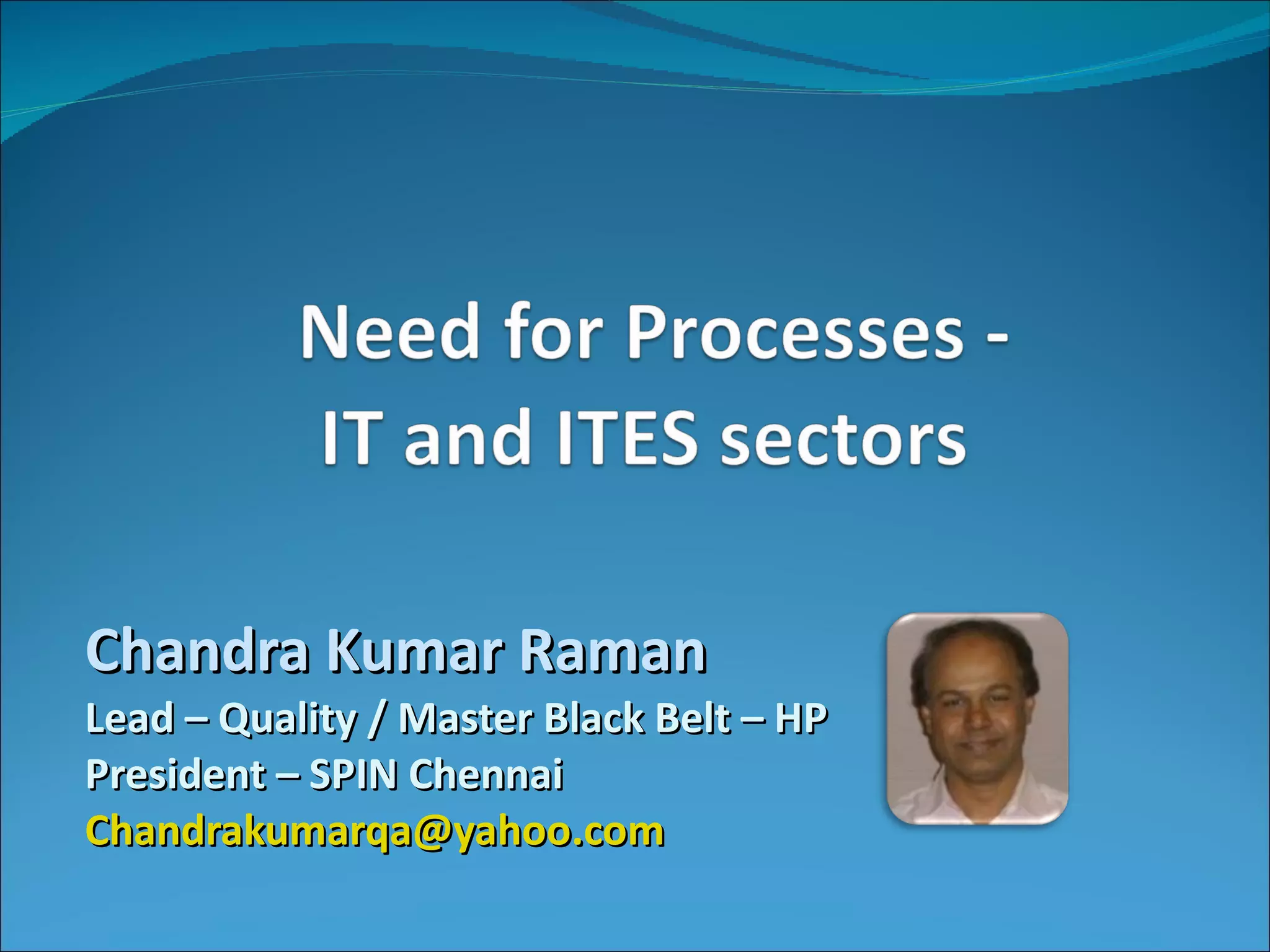 Need for Processes - IT and ITES sectors

Chandra Kumar Raman
Lead – Quality / Master Black Belt – HP
President – SPIN Chennai
Chandrakumarqa@yahoo.com